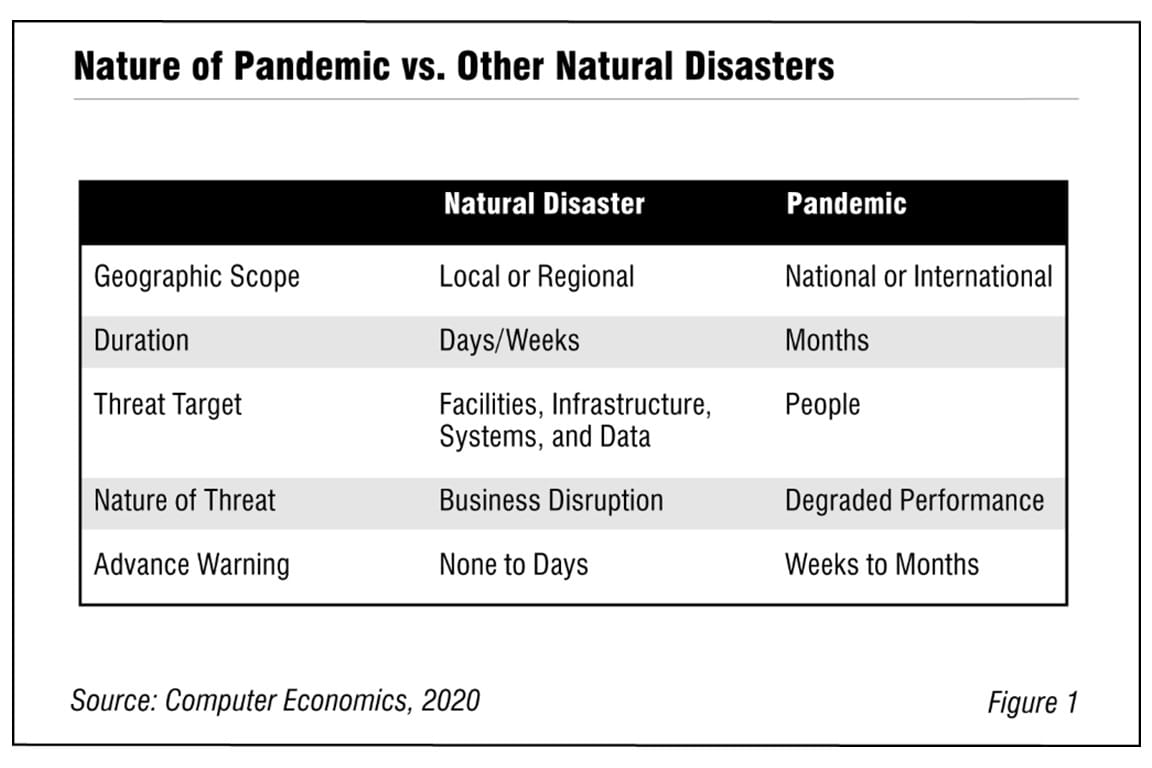 Nature of Pandemic vs. Other Natural Disasters

| | Natural Disaster | Pandemic |
|---|---|---|
| Geographic Scope | Local or Regional | National or International |
| Duration | Days/Weeks | Months |
| Threat Target | Facilities, Infrastructure, Systems, and Data | People |
| Nature of Threat | Business Disruption | Degraded Performance |
| Advance Warning | None to Days | Weeks to Months |

Source: Computer Economics, 2020

Figure 1